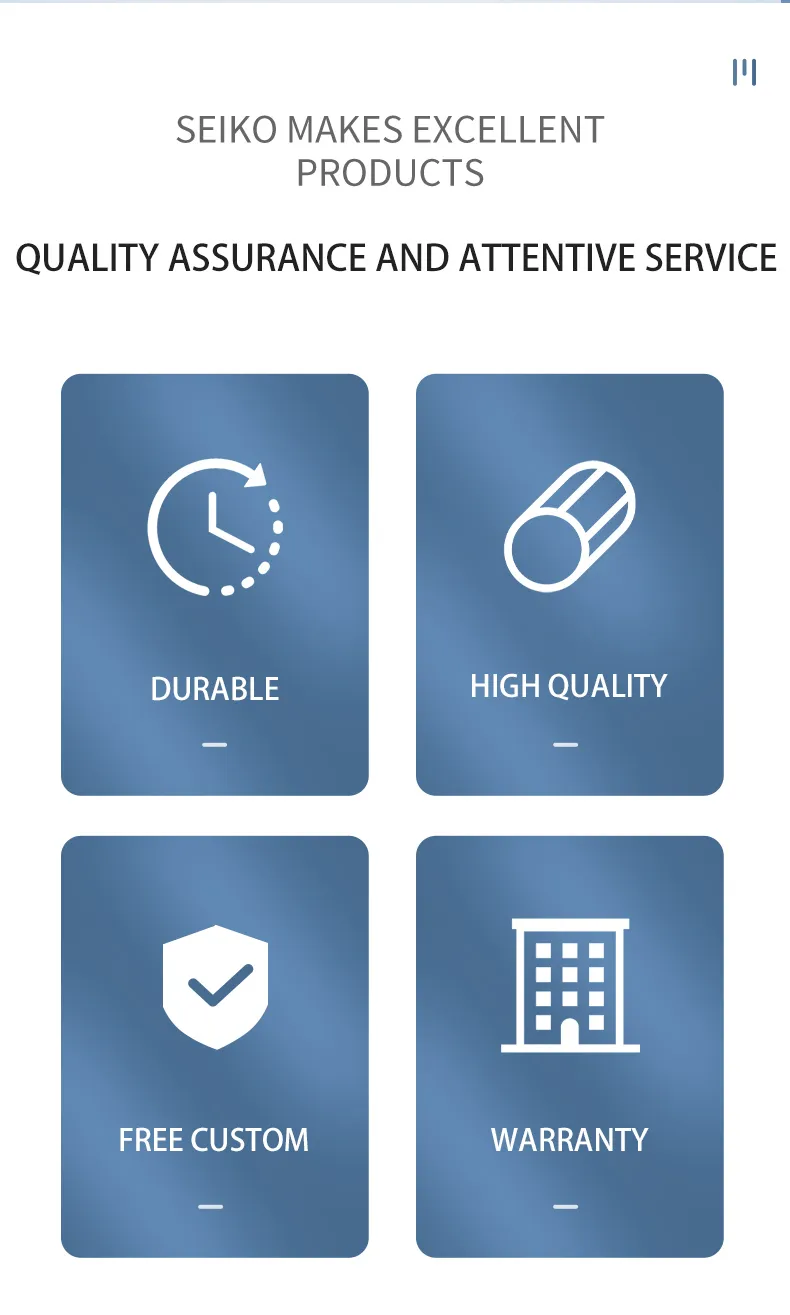 SEIKO MAKES EXCELLENT PRODUCTS

QUALITY ASSURANCE AND ATTENTIVE SERVICE

DURABLE

HIGH QUALITY

FREE CUSTOM

WARRANTY